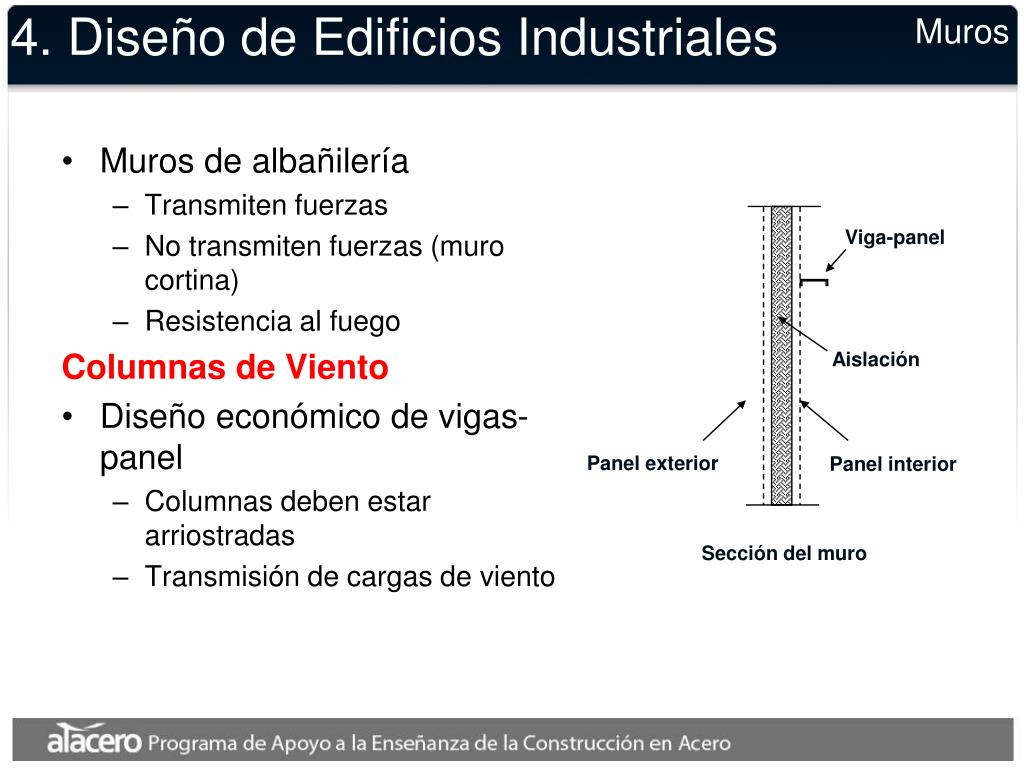 4. Diseño de Edificios Industriales

Muros

• Muros de albañilería
  – Transmiten fuerzas
  – No transmiten fuerzas (muro cortina)
  – Resistencia al fuego

Columnas de Viento

• Diseño económico de vigas-panel
  – Columnas deben estar arriostradas
  – Transmisión de cargas de viento

Viga-panel

Aislación

Panel exterior

Panel interior

Sección del muro

alacero Programa de Apoyo a la Enseñanza de la Construcción en Acero